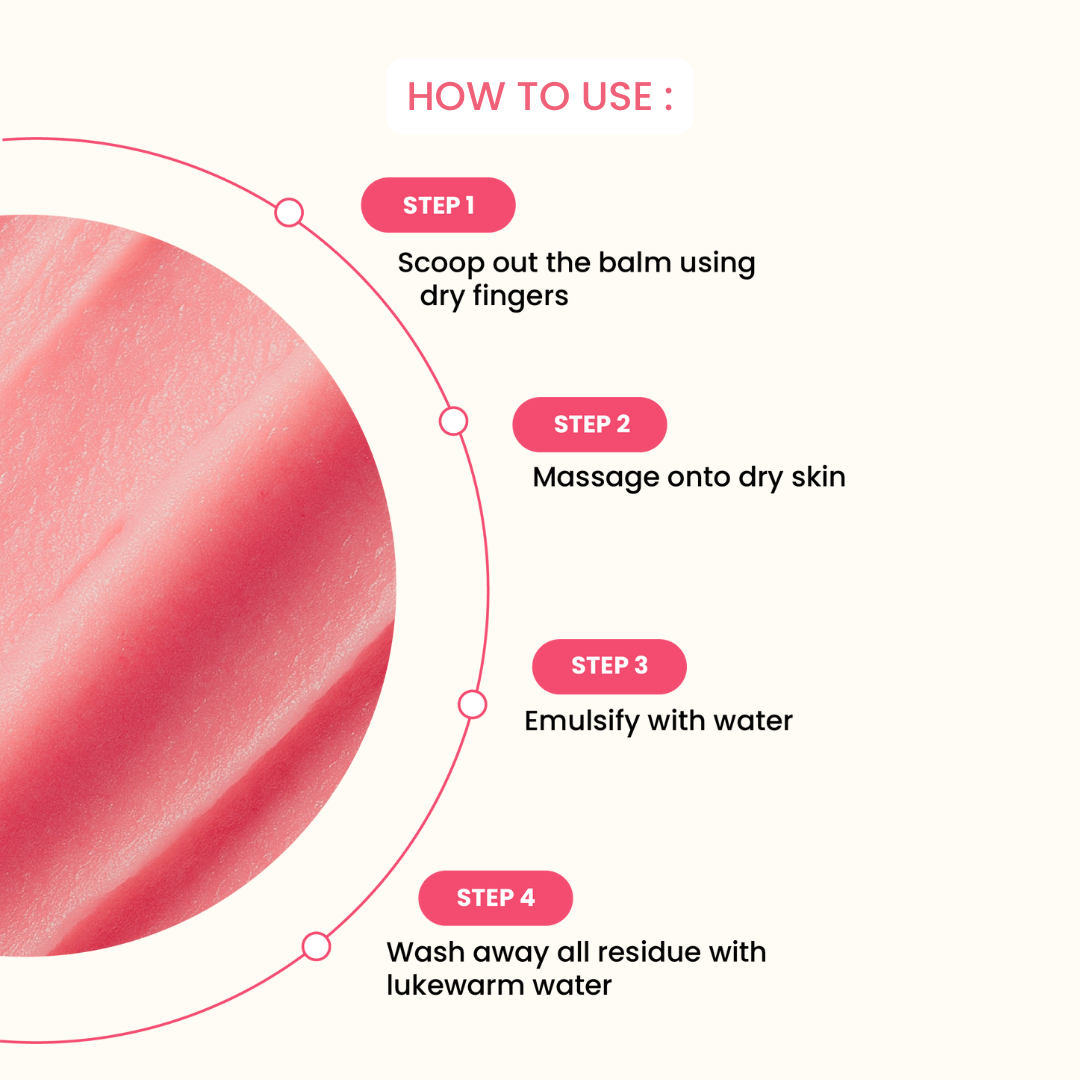 HOW TO USE :

STEP 1

Scoop out the balm using dry fingers

STEP 2

Massage onto dry skin

STEP 3

Emulsify with water

STEP 4

Wash away all residue with lukewarm water